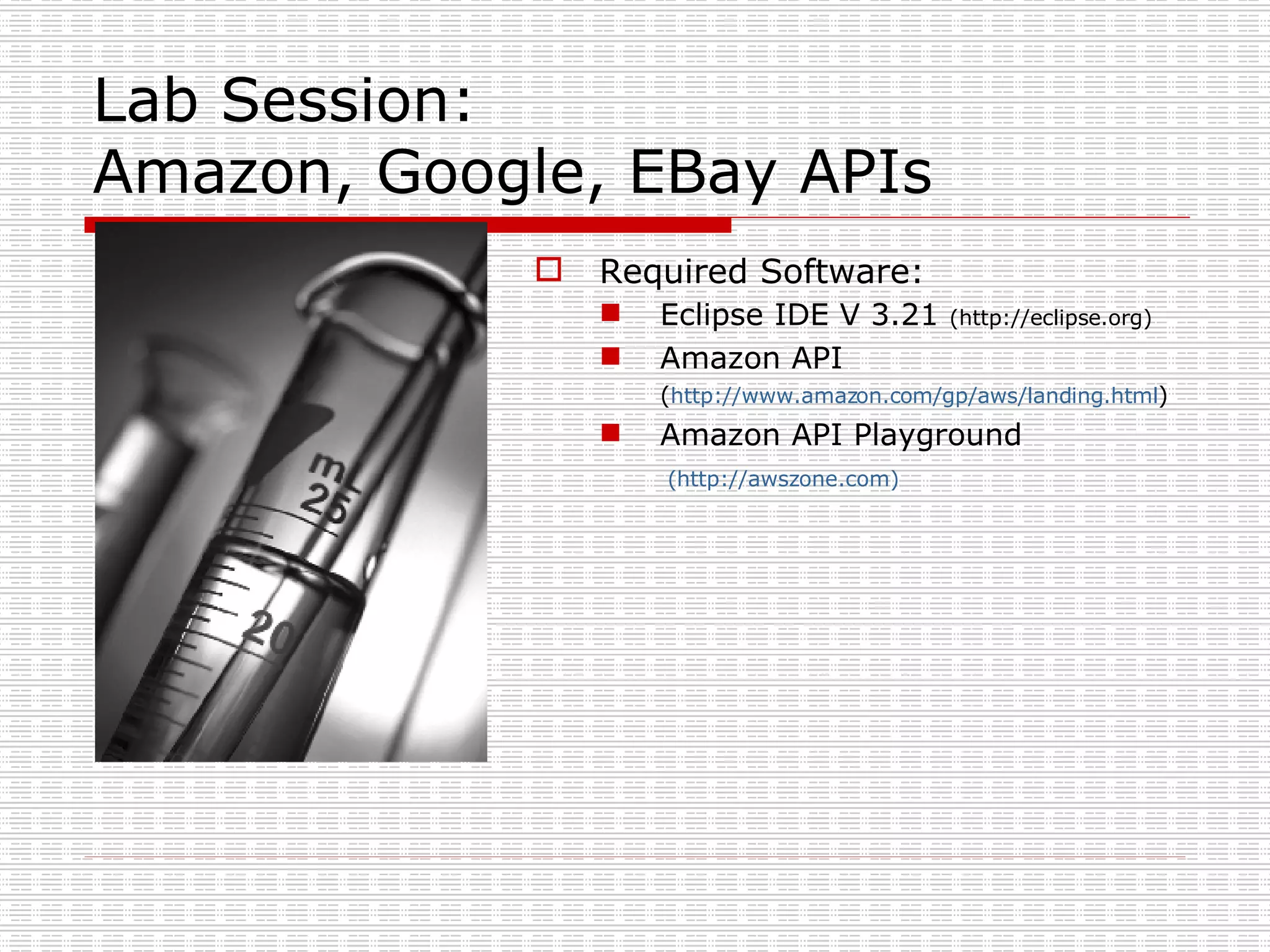 Lab Session:
Amazon, Google, EBay APIs

mL
25
20

Required Software:

Eclipse IDE V 3.21 (http://eclipse.org)

Amazon API (http://www.amazon.com/gp/aws/landing.html)

Amazon API Playground (http://awszone.com)